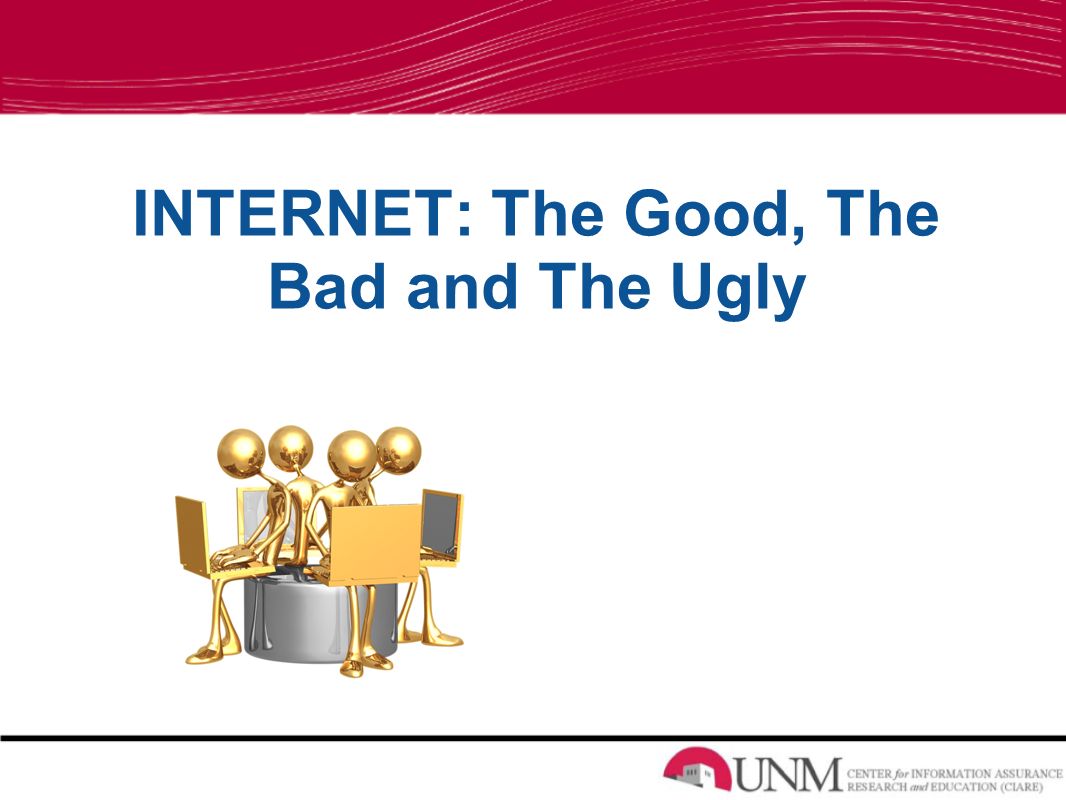 INTERNET: The Good, The Bad and The Ugly

UNM CENTER for INFORMATION ASSURANCE RESEARCH and EDUCATION (CIARE)